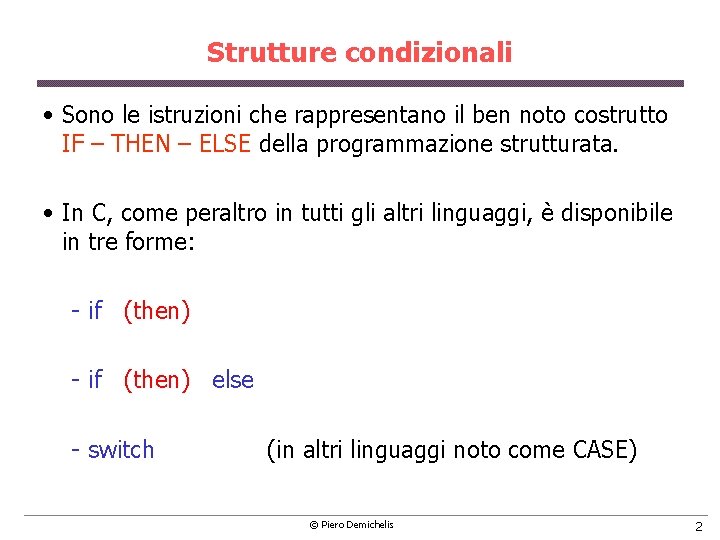 Strutture condizionali

• Sono le istruzioni che rappresentano il ben noto costrutto IF – THEN – ELSE della programmazione strutturata.

• In C, come peraltro in tutti gli altri linguaggi, è disponibile in tre forme:

- if (then)

- if (then) else

- switch (in altri linguaggi noto come CASE)

© Piero Demichelis

2